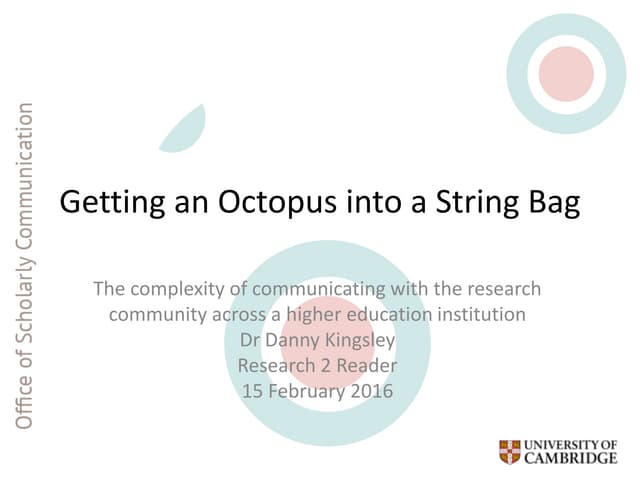 Office of Scholarly Communication

Getting an Octopus into a String Bag

The complexity of communicating with the research community across a higher education institution
Dr Danny Kingsley
Research 2 Reader
15 February 2016

UNIVERSITY OF CAMBRIDGE